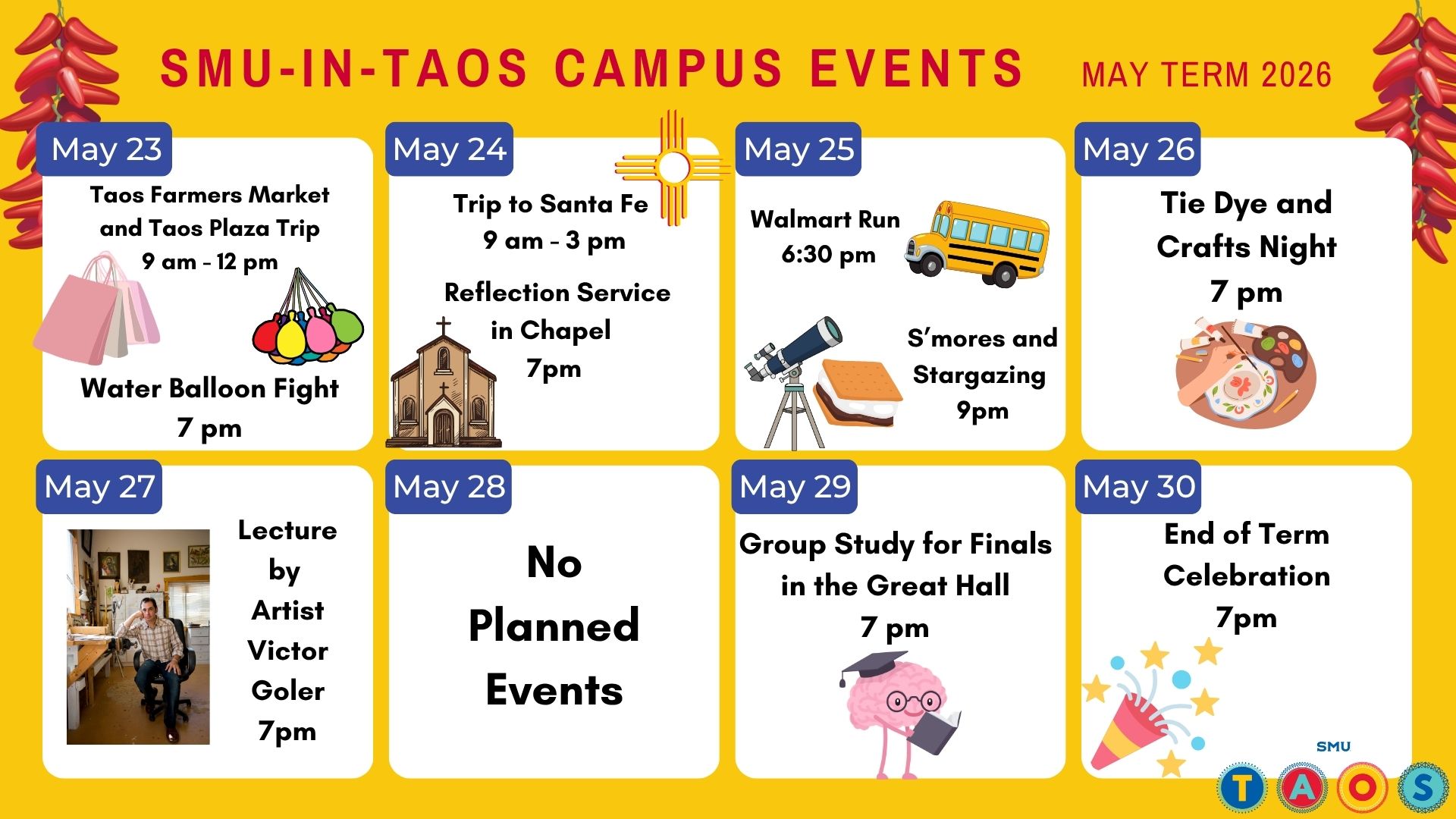 SMU-IN-TAOS CAMPUS EVENTS MAY TERM 2026

May 23
Taos Farmers Market and Taos Plaza Trip
9 am - 12 pm

Water Balloon Fight
7 pm

May 24
Trip to Santa Fe
9 am - 3 pm

Reflection Service in Chapel
7pm

May 25
Walmart Run
6:30 pm

S'mores and Stargazing
9pm

May 26
Tie Dye and Crafts Night
7 pm

May 27
Lecture by Artist Victor Goler
7pm

May 28
No Planned Events

May 29
Group Study for Finals in the Great Hall
7 pm

May 30
End of Term Celebration
7pm

SMU
TAOS